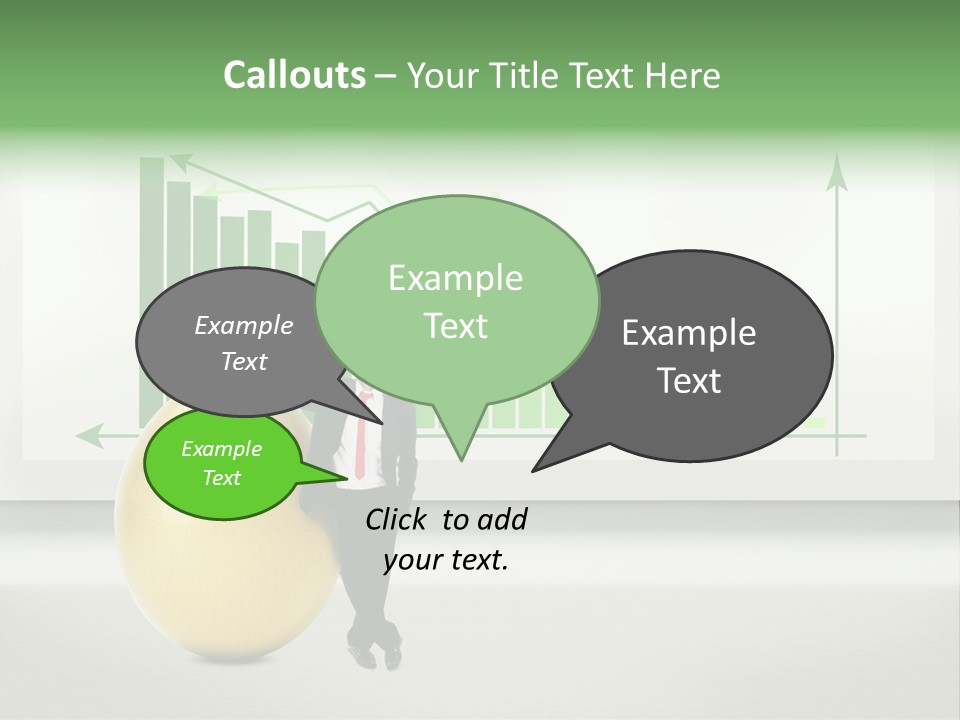 Callouts – Your Title Text Here

Example Text

Example Text

Example Text

Example Text

Click to add your text.